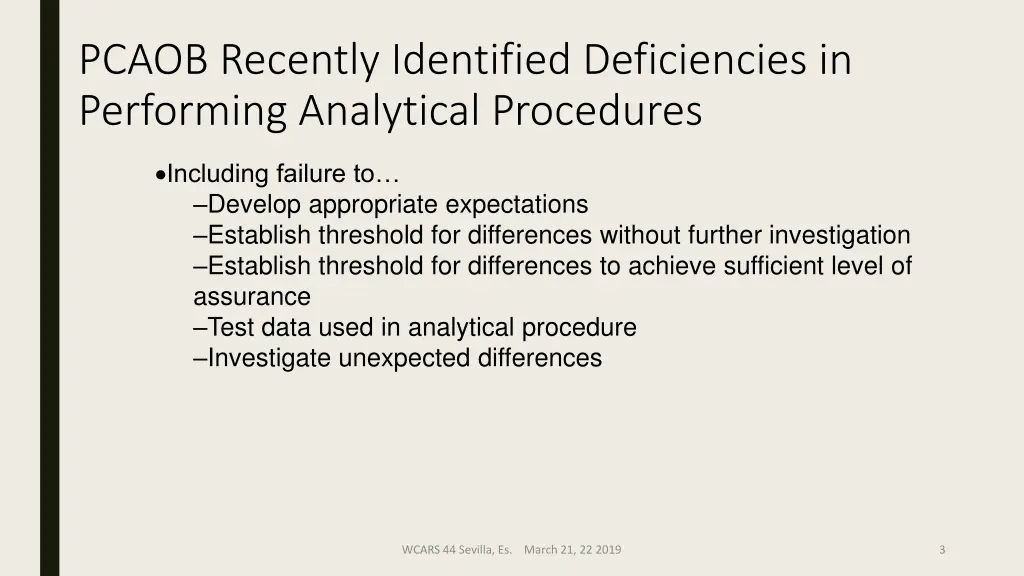 PCAOB Recently Identified Deficiencies in Performing Analytical Procedures

•Including failure to…
–Develop appropriate expectations
–Establish threshold for differences without further investigation
–Establish threshold for differences to achieve sufficient level of assurance
–Test data used in analytical procedure
–Investigate unexpected differences

WCARS 44 Sevilla, Es. March 21, 22 2019

3